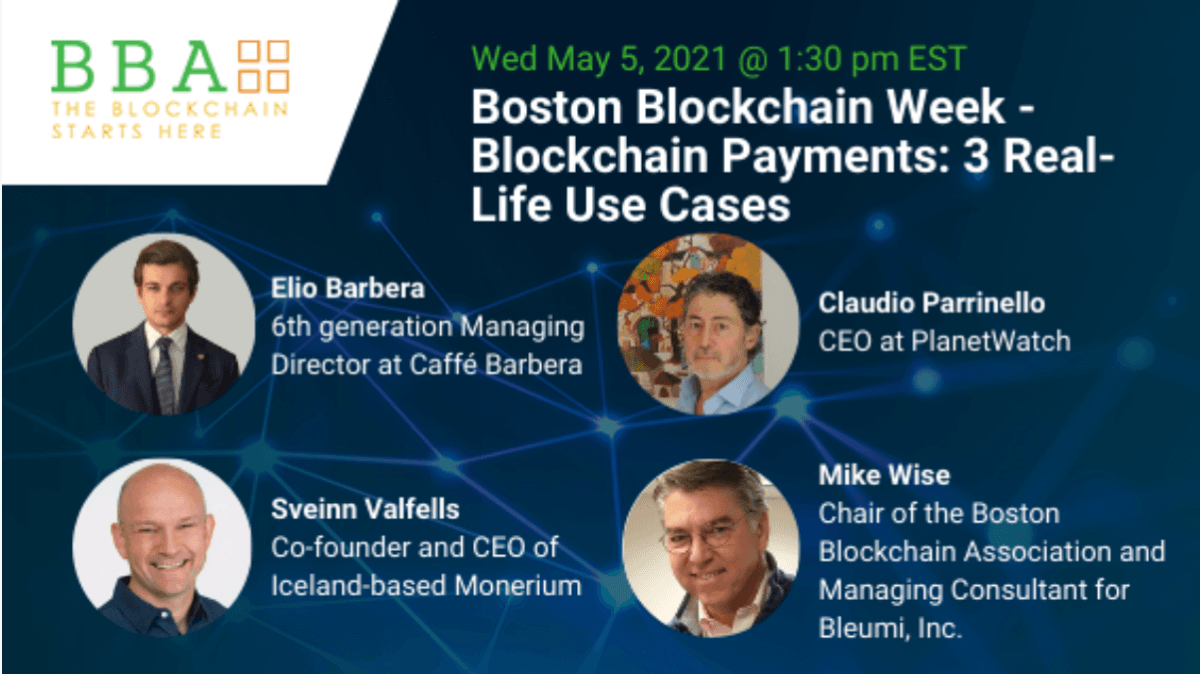 BBA
THE BLOCKCHAIN STARTS HERE

Wed May 5, 2021 @ 1:30 pm EST

Boston Blockchain Week - Blockchain Payments: 3 Real-Life Use Cases

Elio Barbera
6th generation Managing Director at Caffé Barbera

Claudio Parrinello
CEO at PlanetWatch

Sveinn Valfells
Co-founder and CEO of Iceland-based Monerium

Mike Wise
Chair of the Boston Blockchain Association and Managing Consultant for Bleumi, Inc.